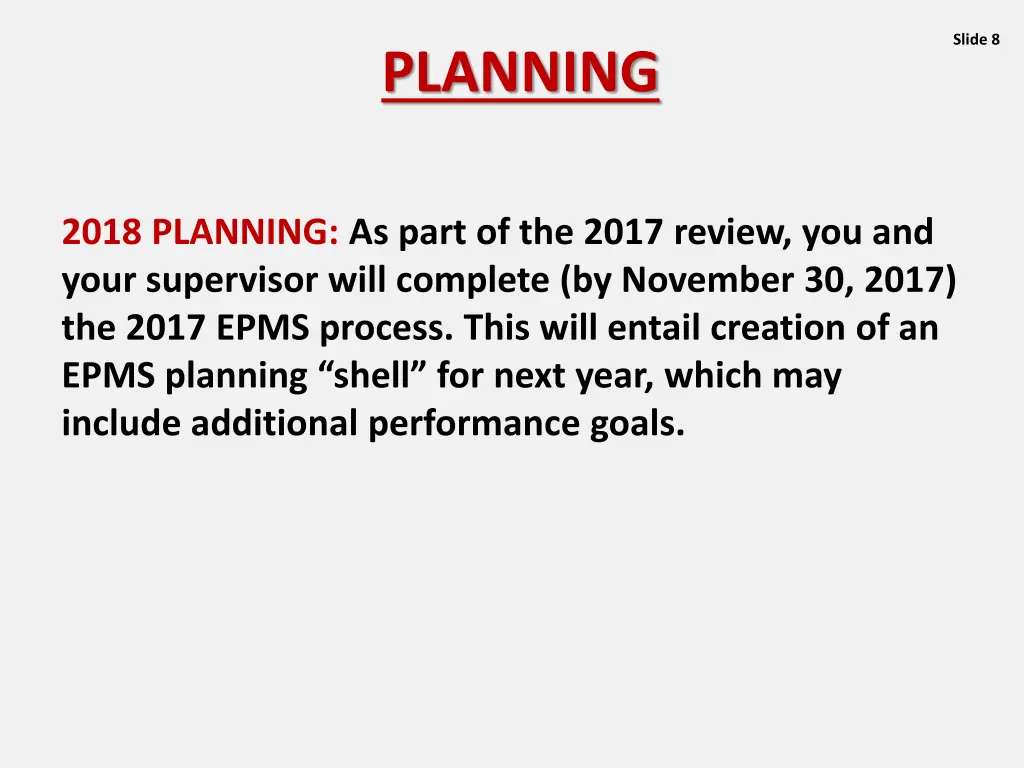 Slide 8

PLANNING

2018 PLANNING: As part of the 2017 review, you and your supervisor will complete (by November 30, 2017) the 2017 EPMS process. This will entail creation of an EPMS planning “shell” for next year, which may include additional performance goals.